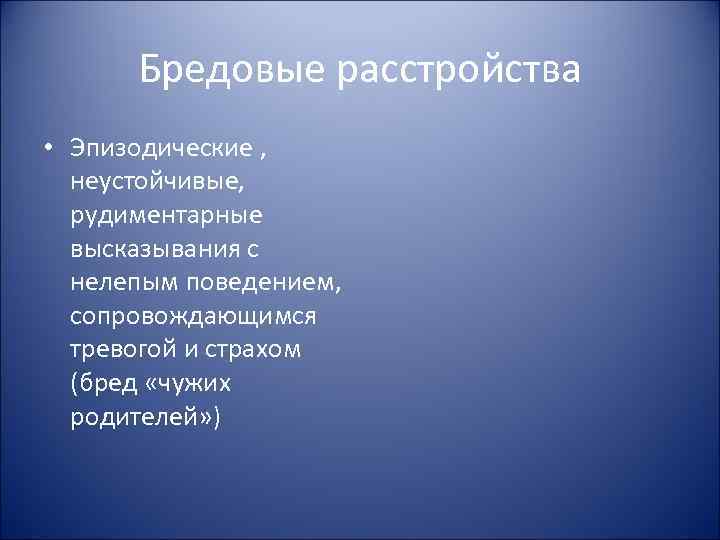 Бредовые расстройства

• Эпизодические , неустойчивые, рудиментарные высказывания с нелепым поведением, сопровождающимся тревогой и страхом (бред «чужих родителей»)